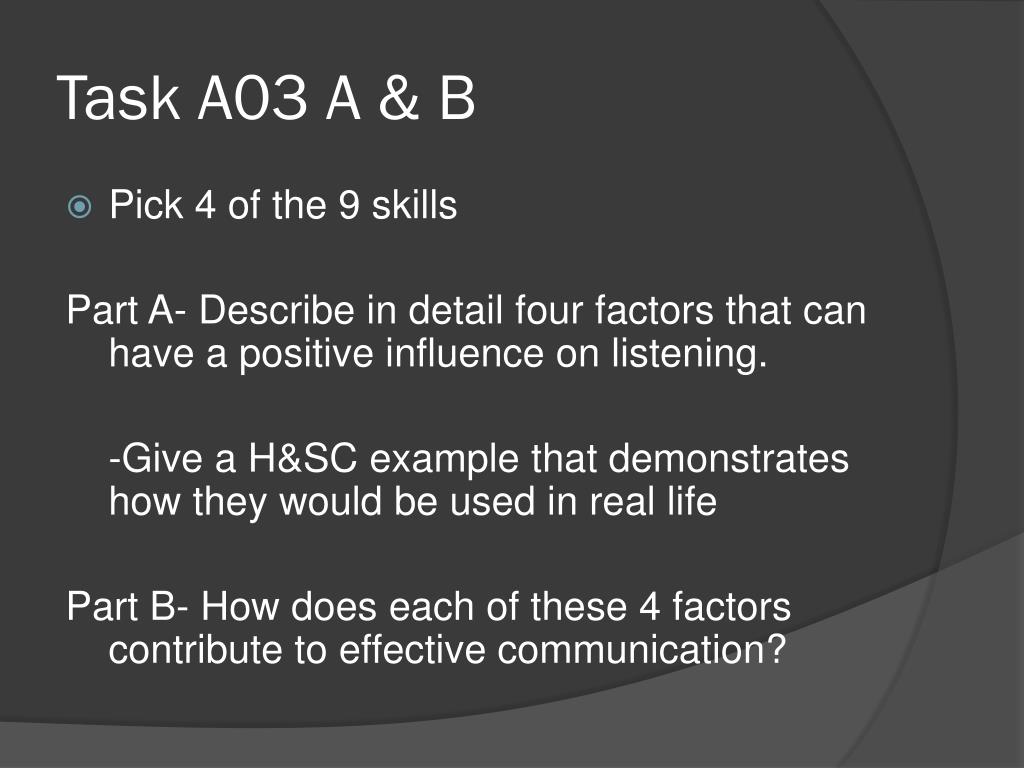 Task A03 A & B

Pick 4 of the 9 skills

Part A- Describe in detail four factors that can have a positive influence on listening.

-Give a H&SC example that demonstrates how they would be used in real life

Part B- How does each of these 4 factors contribute to effective communication?